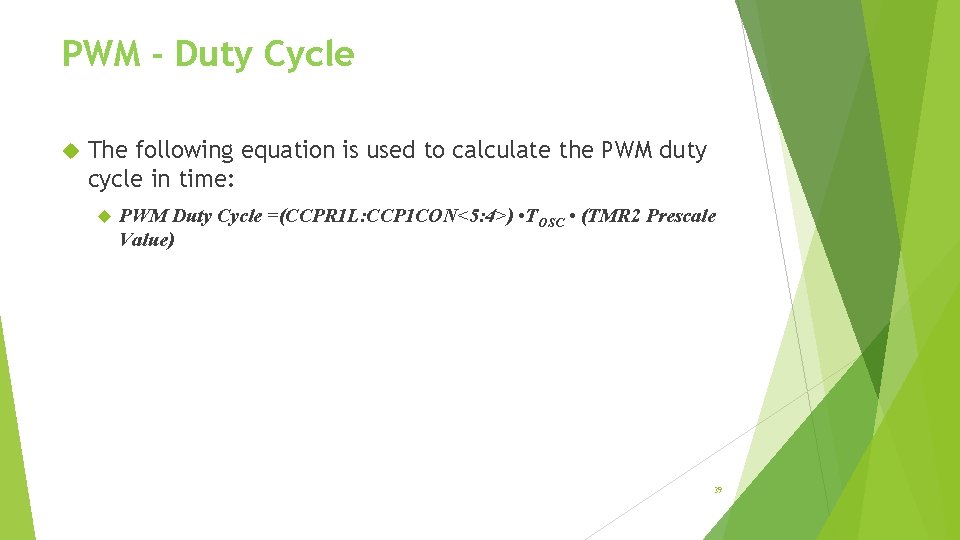 PWM - Duty Cycle

The following equation is used to calculate the PWM duty cycle in time:

PWM Duty Cycle =(CCPR1L:CCP1CON<5:4>) •$T_{OSC}$ • (TMR2 Prescale Value)

39